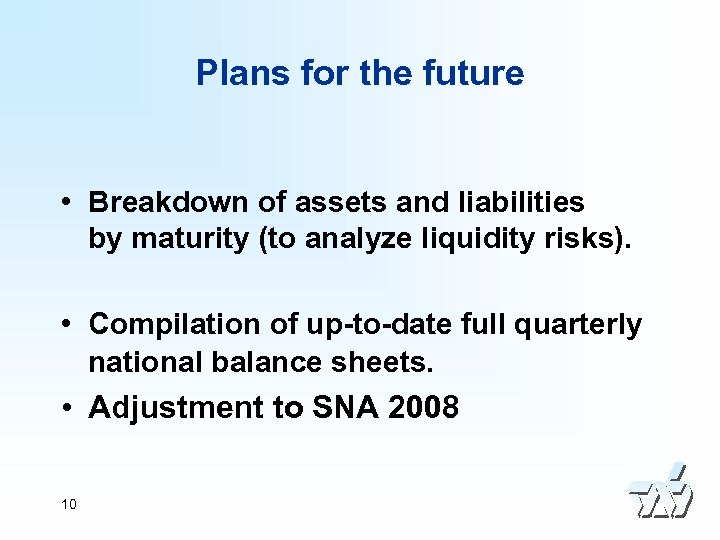 Plans for the future

• Breakdown of assets and liabilities by maturity (to analyze liquidity risks).

• Compilation of up-to-date full quarterly national balance sheets.

• Adjustment to SNA 2008

10